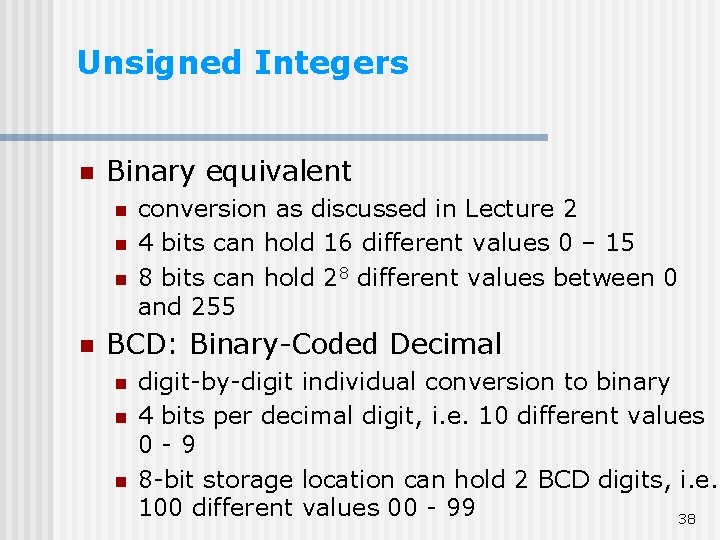 Unsigned Integers

Binary equivalent

conversion as discussed in Lecture 2

4 bits can hold 16 different values 0 – 15

8 bits can hold $2^8$ different values between 0 and 255

BCD: Binary-Coded Decimal

digit-by-digit individual conversion to binary

4 bits per decimal digit, i.e. 10 different values 0 - 9

8-bit storage location can hold 2 BCD digits, i.e. 100 different values 00 - 99

38